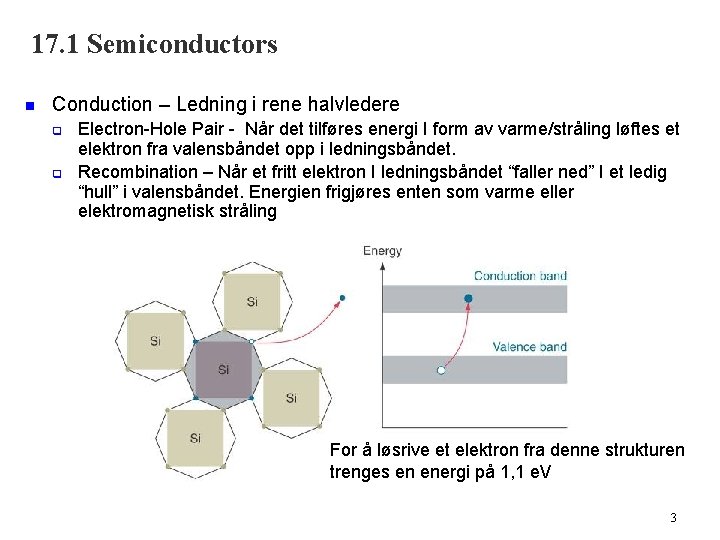 17.1 Semiconductors

Conduction – Ledning i rene halvledere

Electron-Hole Pair - Når det tilføres energi I form av varme/stråling løftes et elektron fra valensbåndet opp i ledningsbåndet.

Recombination – Når et fritt elektron I ledningsbåndet “faller ned” I et ledig “hull” i valensbåndet. Energien frigjøres enten som varme eller elektromagnetisk stråling

Si

Si

Si

Si

Si

Energy

Conduction band

Valence band

For å løsrive et elektron fra denne strukturen trenges en energi på 1,1 eV

3